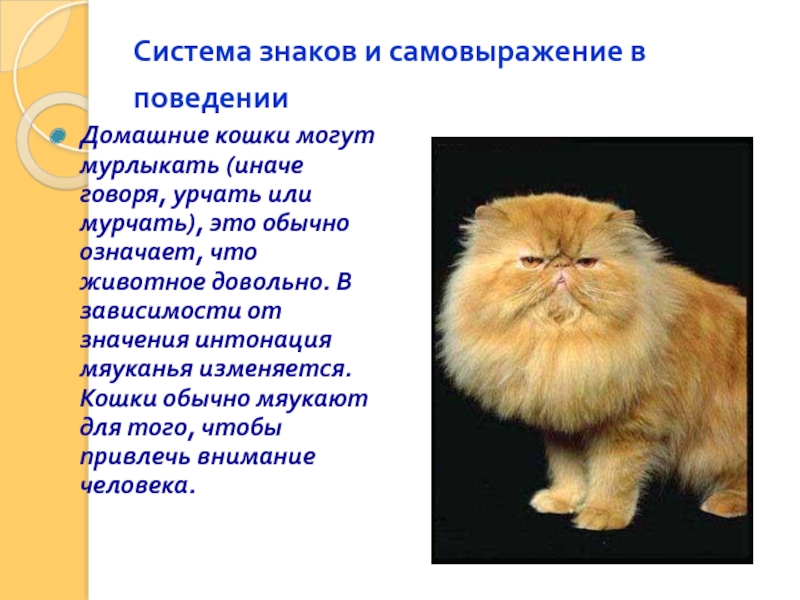 Система знаков и самовыражение в поведении

Домашние кошки могут мурлыкать (иначе говоря, урчать или мурчать), это обычно означает, что животное довольно. В зависимости от значения интонация мяуканья изменяется. Кошки обычно мяукают для того, чтобы привлечь внимание человека.